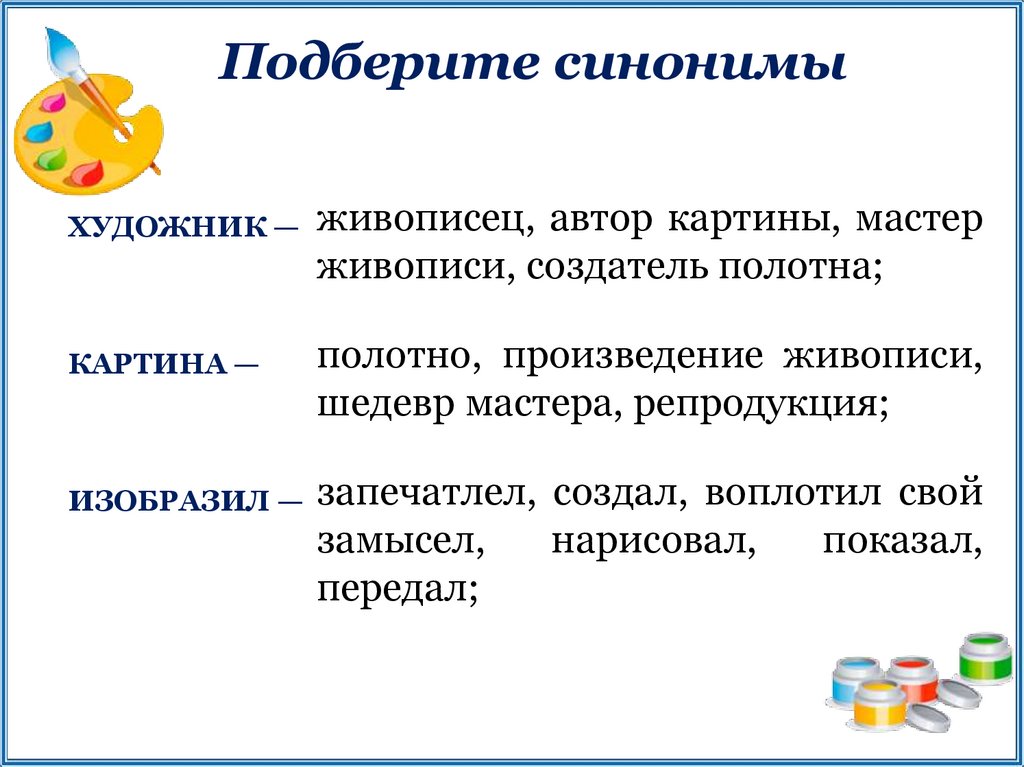 Подберите синонимы

ХУДОЖНИК — живописец, автор картины, мастер живописи, создатель полотна;

КАРТИНА — полотно, произведение живописи, шедевр мастера, репродукция;

ИЗОБРАЗИЛ — запечатлел, создал, воплотил свой замысел, нарисовал, показал, передал;